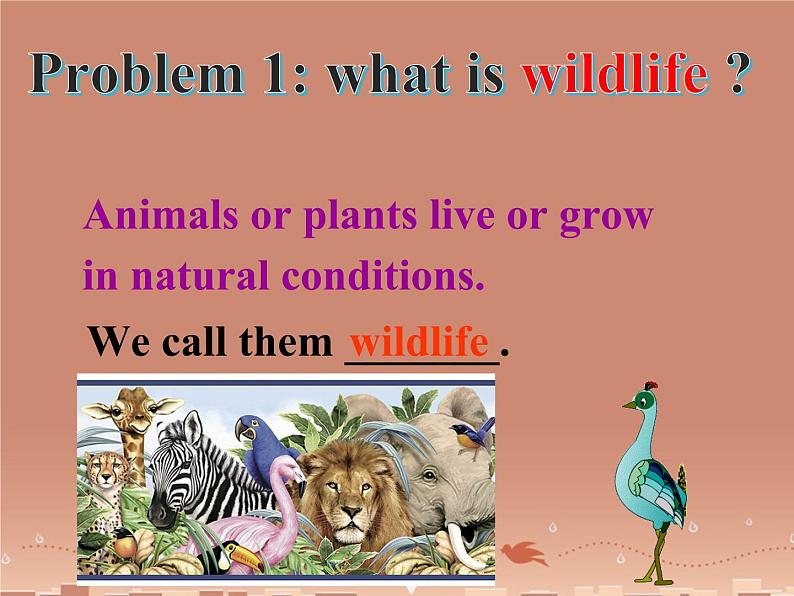 Problem 1: what is wildlife ?

Animals or plants live or grow in natural conditions.

We call them wildlife .